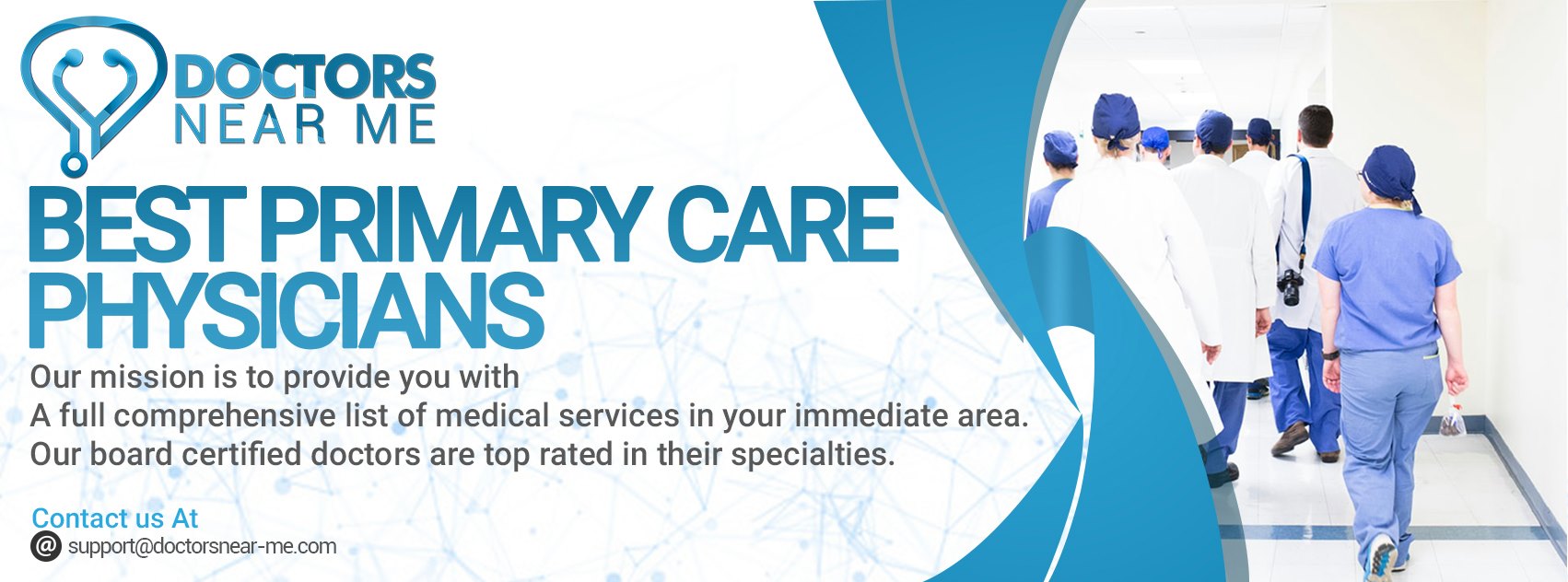 DOCTORS
NEAR ME

BEST PRIMARY CARE PHYSICIANS

Our mission is to provide you with
A full comprehensive list of medical services in your immediate area.
Our board certified doctors are top rated in their specialties.

Contact us At
@ support@doctorsnear-me.com